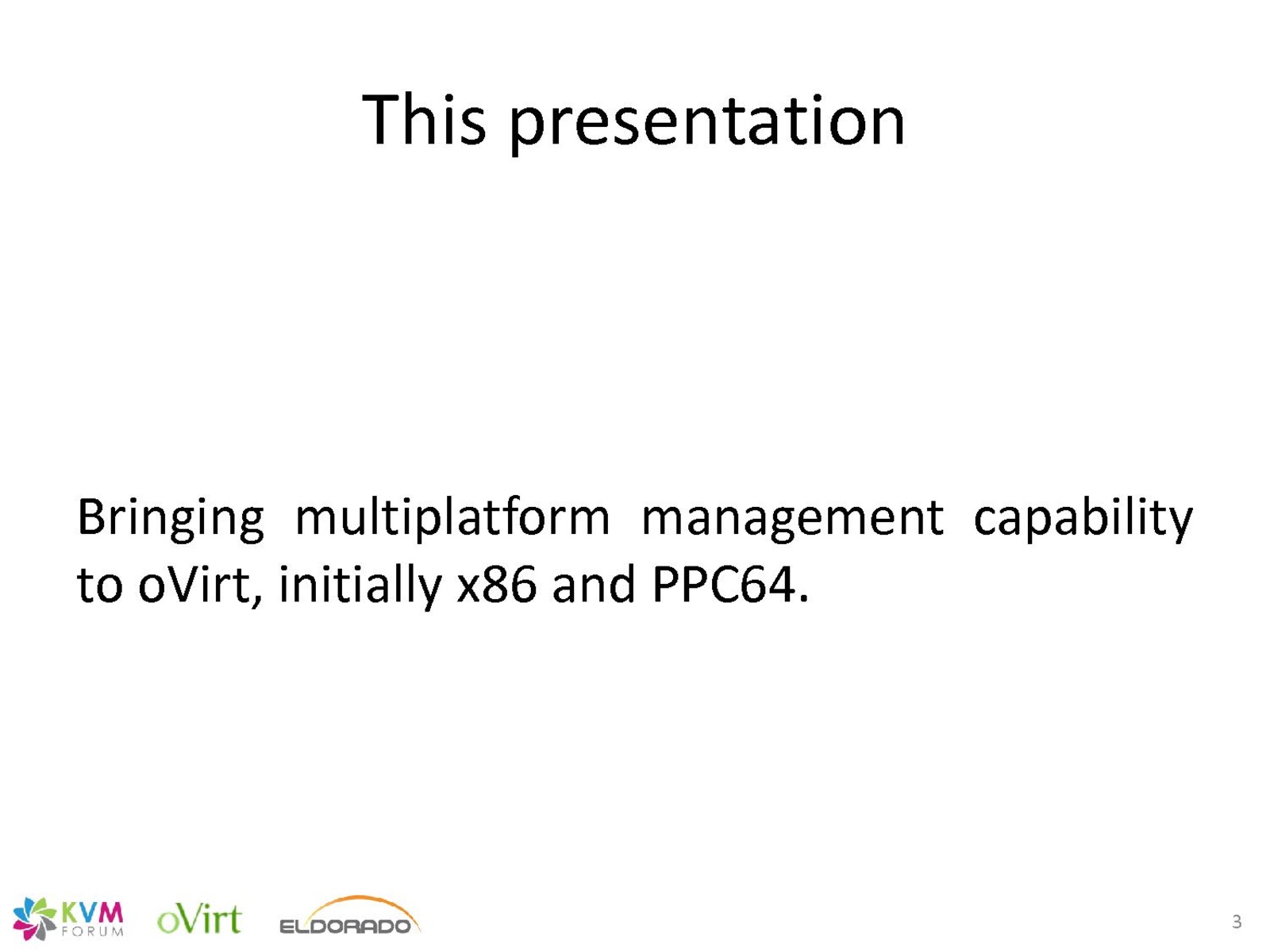 This presentation

Bringing multiplatform management capability to oVirt, initially x86 and PPC64.

KVM FORUM oVirt ELDORADO

3